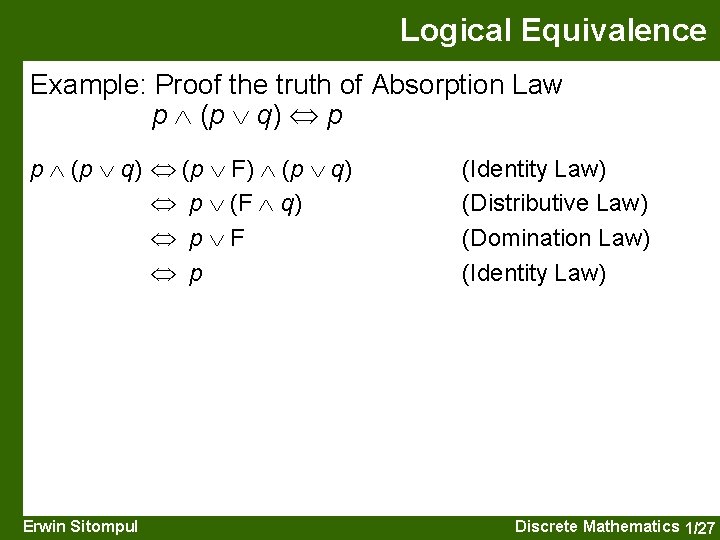 Logical Equivalence

Example: Proof the truth of Absorption Law
$p \wedge (p \vee q) \Leftrightarrow p$

$p \wedge (p \vee q) \Leftrightarrow (p \vee F) \wedge (p \vee q)$ (Identity Law)
$\Leftrightarrow p \vee (F \wedge q)$ (Distributive Law)
$\Leftrightarrow p \vee F$ (Domination Law)
$\Leftrightarrow p$ (Identity Law)

Erwin Sitompul

Discrete Mathematics 1/27